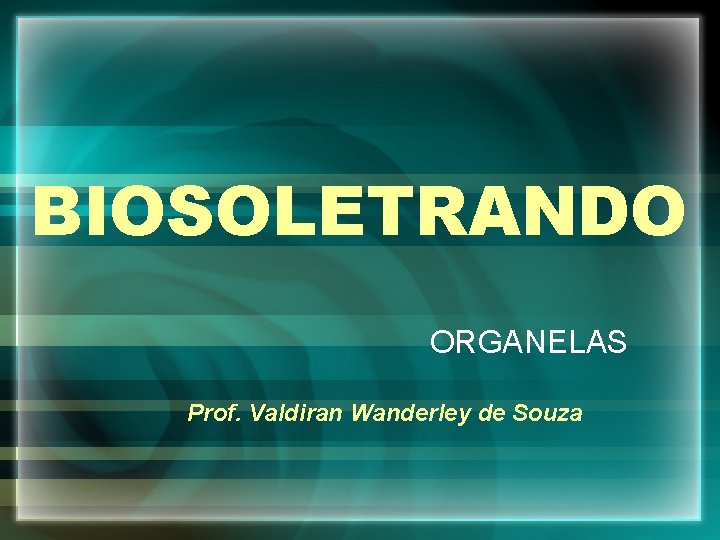 BIOSOLETRANDO

ORGANELAS

Prof. Valdiran Wanderley de Souza